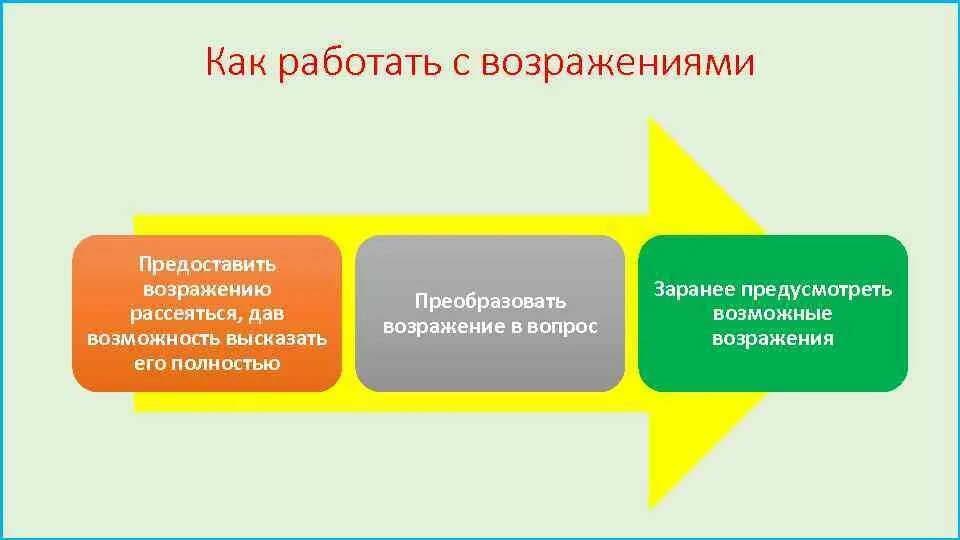 Как работать с возражениями

Предоставить возражению рассеяться, дав возможность высказать его полностью

Преобразовать возражение в вопрос

Заранее предусмотреть возможные возражения